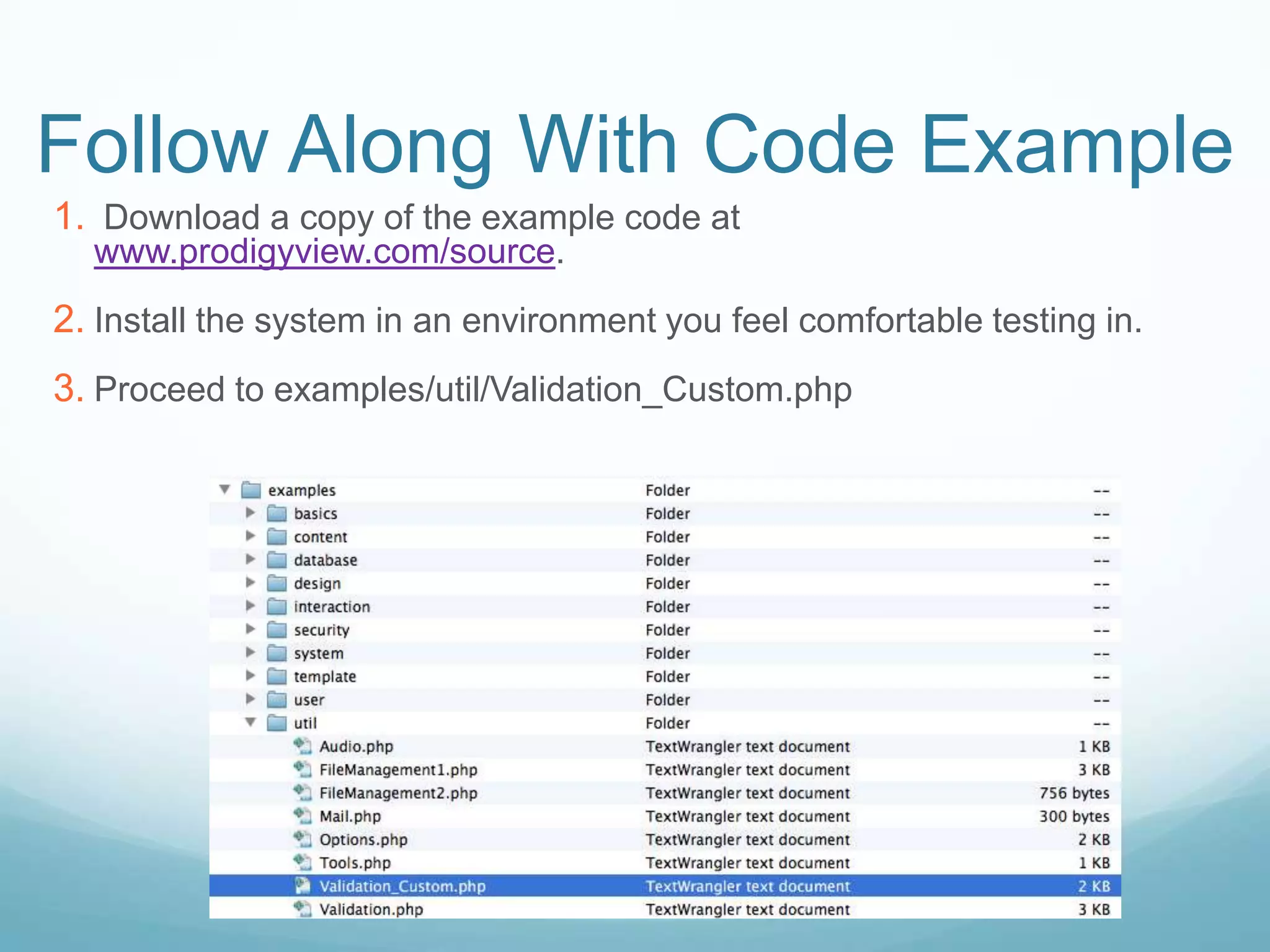 Follow Along With Code Example

1. Download a copy of the example code at www.prodigyview.com/source.

2. Install the system in an environment you feel comfortable testing in.

3. Proceed to examples/util/Validation_Custom.php

| | | |
|---|---|---|
| examples | Folder | -- |
| basics | Folder | -- |
| content | Folder | -- |
| database | Folder | -- |
| design | Folder | -- |
| interaction | Folder | -- |
| security | Folder | -- |
| system | Folder | -- |
| template | Folder | -- |
| user | Folder | -- |
| util | Folder | -- |
| Audio.php | TextWrangler text document | 1 KB |
| FileManagement1.php | TextWrangler text document | 3 KB |
| FileManagement2.php | TextWrangler text document | 756 bytes |
| Mail.php | TextWrangler text document | 300 bytes |
| Options.php | TextWrangler text document | 2 KB |
| Tools.php | TextWrangler text document | 1 KB |
| Validation_Custom.php | TextWrangler text document | 2 KB |
| Validation.php | TextWrangler text document | 3 KB |